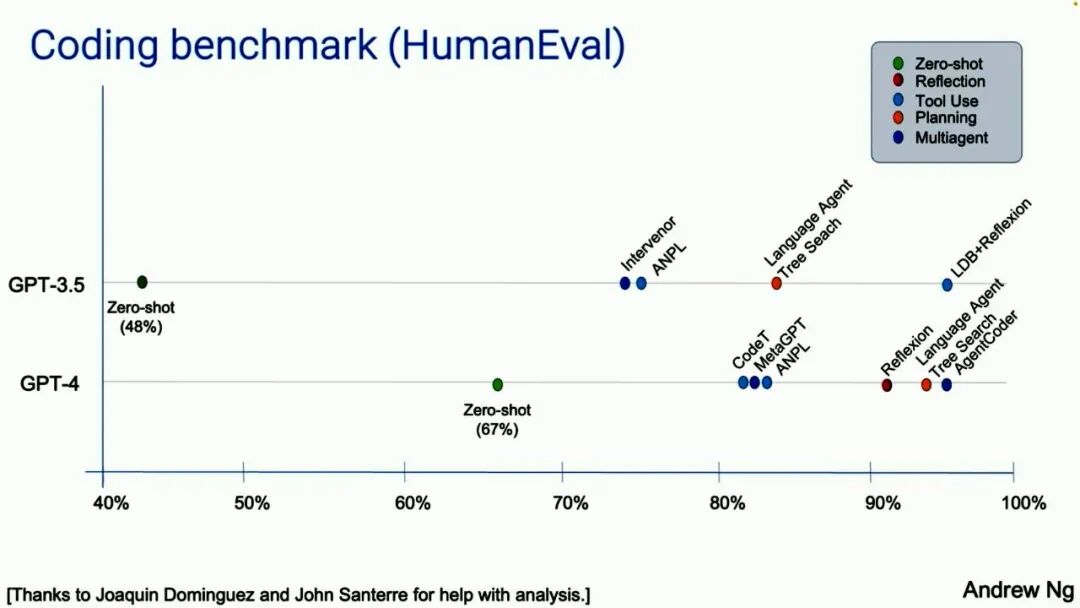 Coding benchmark (HumanEval)

Zero-shot
Reflection
Tool Use
Planning
Multiagent

GPT-3.5

Zero-shot
(48%)

Intervenor
ANPL

Language Agent
Tree Seach

LDB+Reflexion

GPT-4

Zero-shot
(67%)

CodeT
MetaGPT
ANPL

Reflexion
Language Agent
Tree Search
AgentCoder

40%
50%
60%
70%
80%
90%
100%

[Thanks to Joaquin Dominguez and John Santerre for help with analysis.]

Andrew Ng